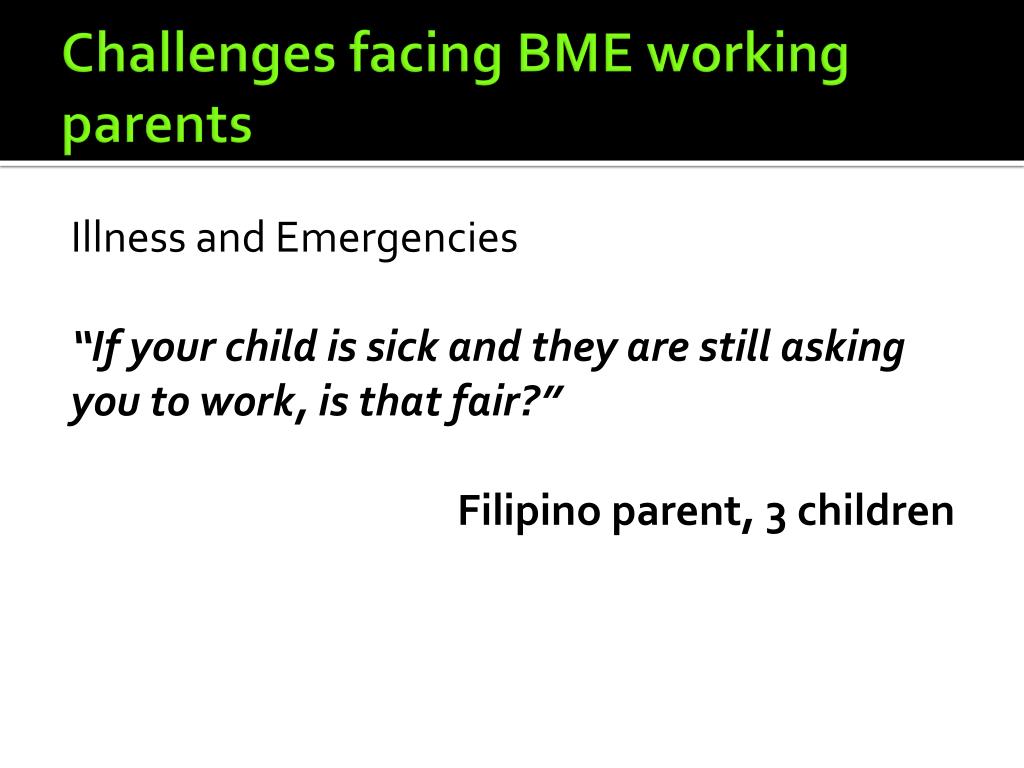 Challenges facing BME working parents

Illness and Emergencies

“If your child is sick and they are still asking you to work, is that fair?”

Filipino parent, 3 children